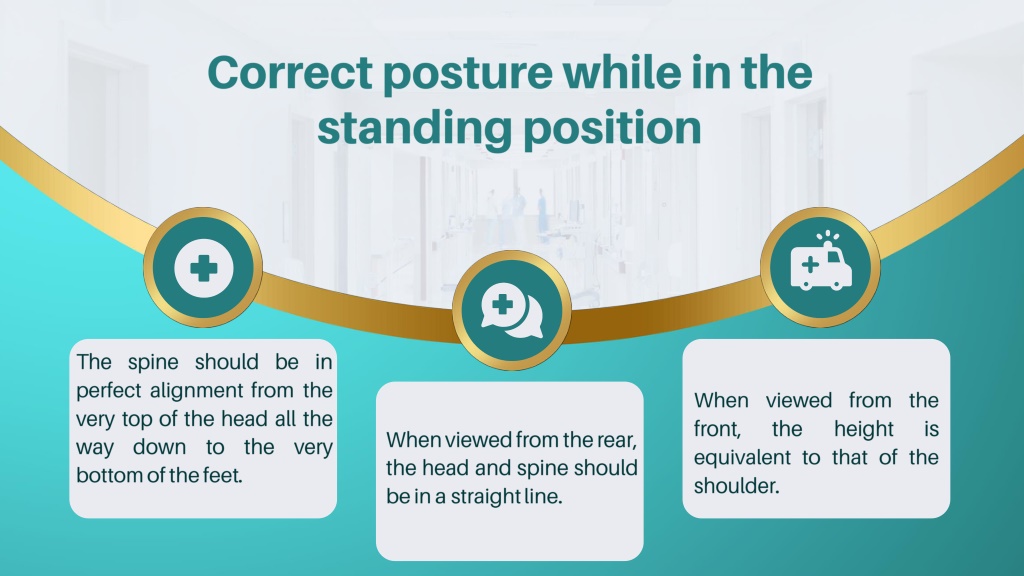 Correct posture while in the standing position

The spine should be in perfect alignment from the very top of the head all the way down to the very bottom of the feet.

When viewed from the rear, the head and spine should be in a straight line.

When viewed from the front, the height is equivalent to that of the shoulder.